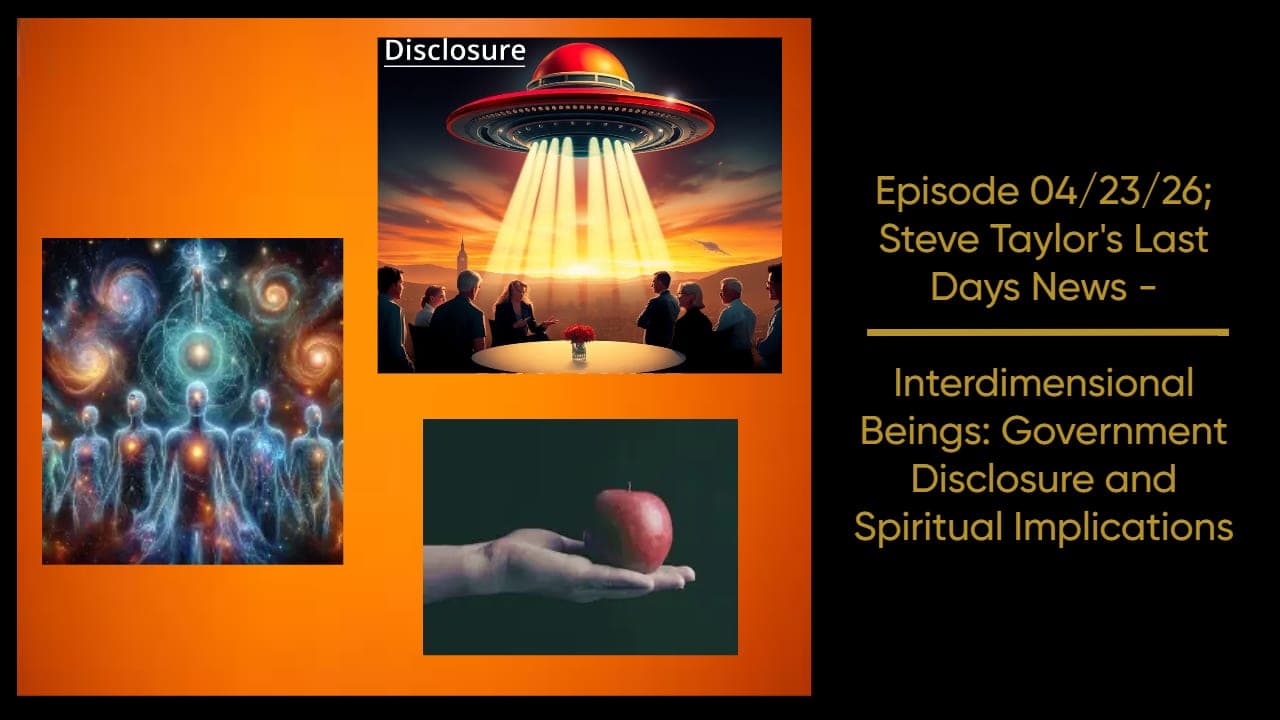 Disclosure

Episode 04/23/26; Steve Taylor's Last Days News -

Interdimensional Beings: Government Disclosure and Spiritual Implications